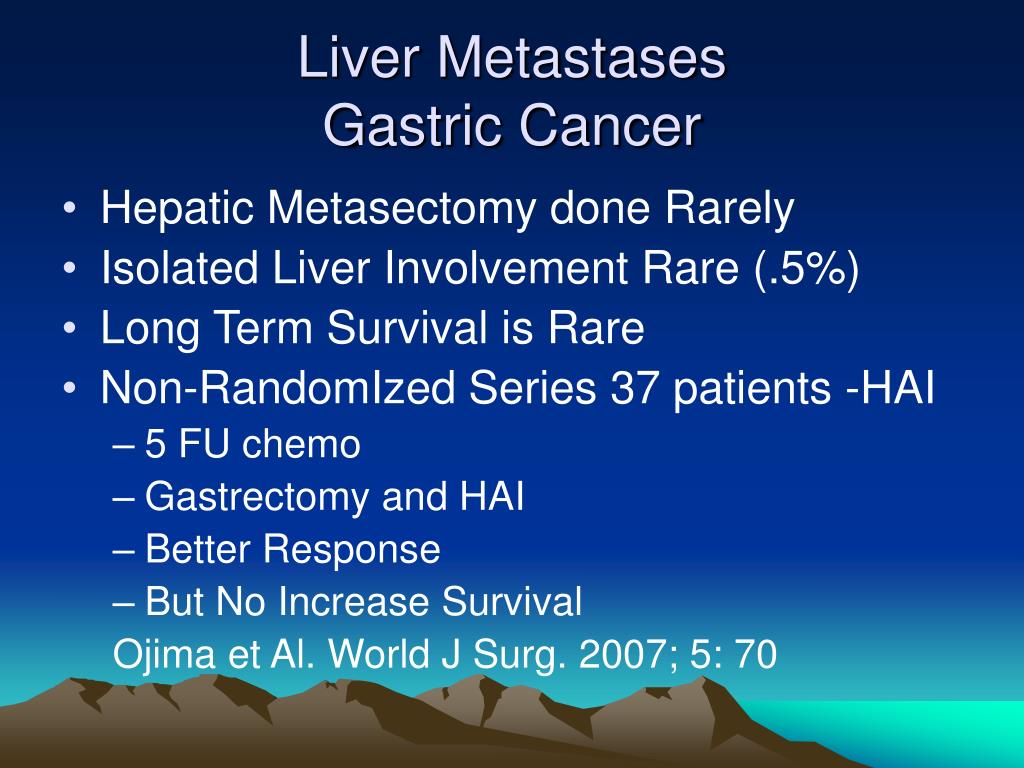 Liver Metastases
Gastric Cancer

• Hepatic Metasectomy done Rarely
• Isolated Liver Involvement Rare (.5%)
• Long Term Survival is Rare
• Non-RandomIzed Series 37 patients -HAI
– 5 FU chemo
– Gastrectomy and HAI
– Better Response
– But No Increase Survival
Ojima et Al. World J Surg. 2007; 5: 70